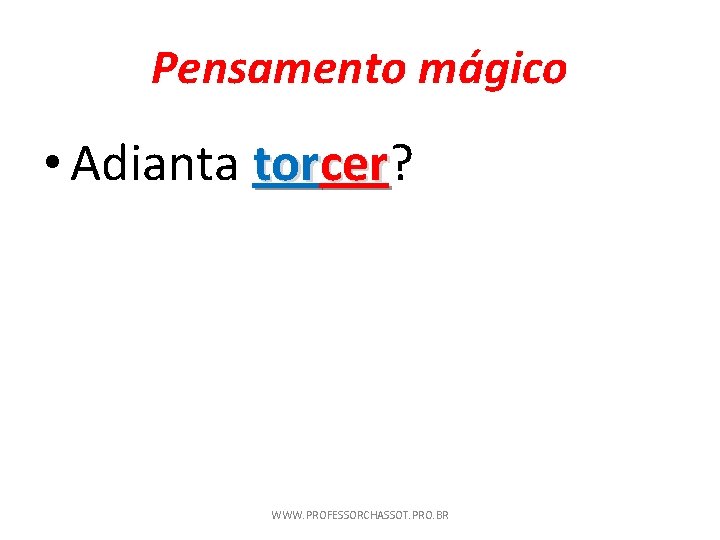 Pensamento mágico

• Adianta torcer?

WWW.PROFESSORCHASSOT.PRO.BR